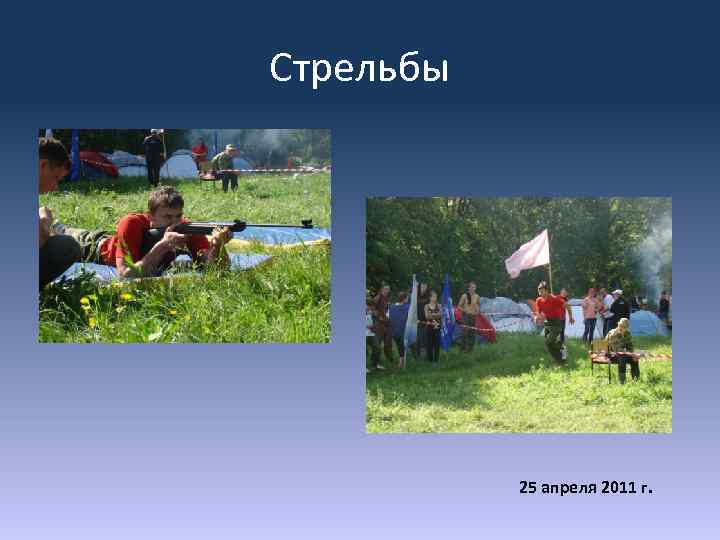 Стрельбы

25 апреля 2011 г.